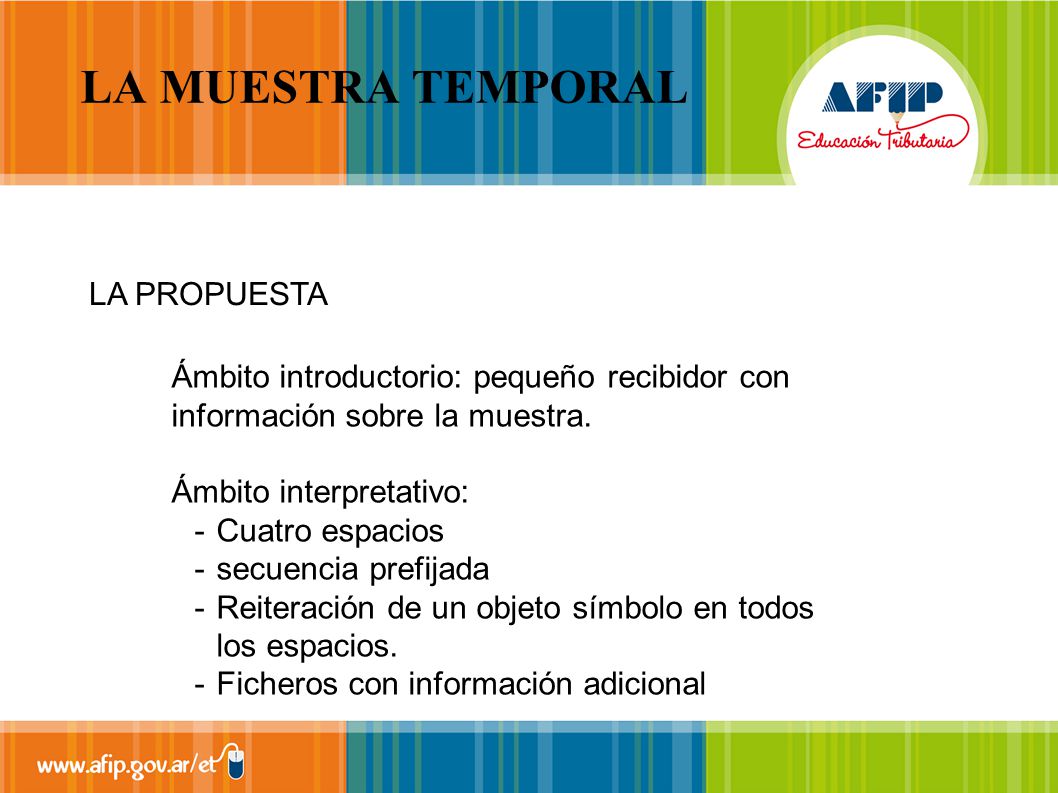 LA MUESTRA TEMPORAL

AFIP
Educación Tributaria

LA PROPUESTA

Ámbito introductorio: pequeño recibidor con información sobre la muestra.

Ámbito interpretativo:
- Cuatro espacios
- secuencia prefijada
- Reiteración de un objeto símbolo en todos los espacios.
- Ficheros con información adicional

www.afip.gov.ar/et